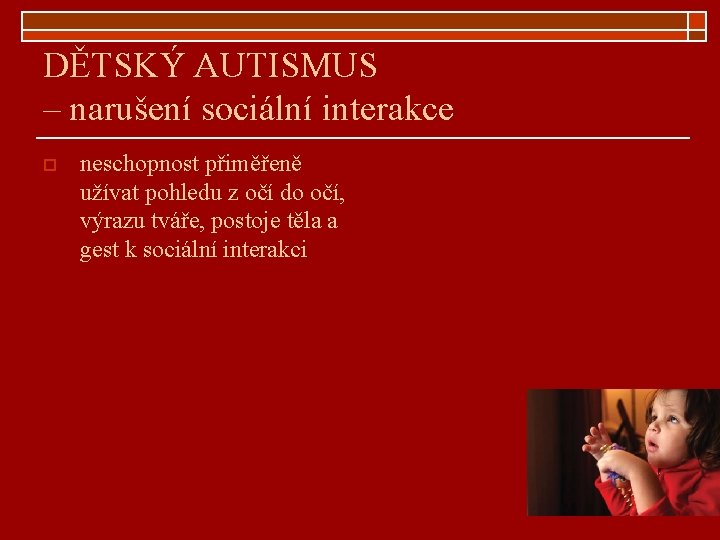 DĚTSKÝ AUTISMUS
– narušení sociální interakce

neschopnost přiměřeně užívat pohledu z očí do očí, výrazu tváře, postoje těla a gest k sociální interakci